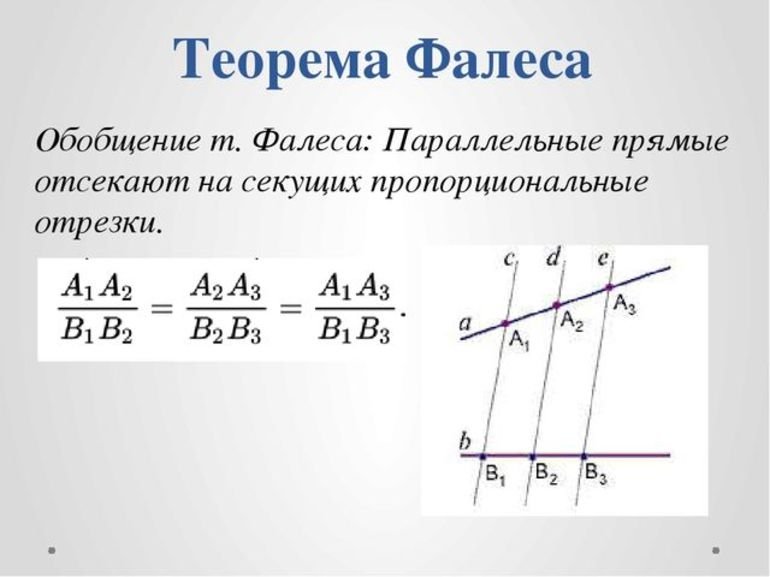 Теорема Фалеса

Обобщение т. Фалеса: Параллельные прямые отсекают на секущих пропорциональные отрезки.

$\frac{A_1A_2}{B_1B_2} = \frac{A_2A_3}{B_2B_3} = \frac{A_1A_3}{B_1B_3}.$

c d e
a
$A_1$ $A_2$ $A_3$
b
$B_1$ $B_2$ $B_3$